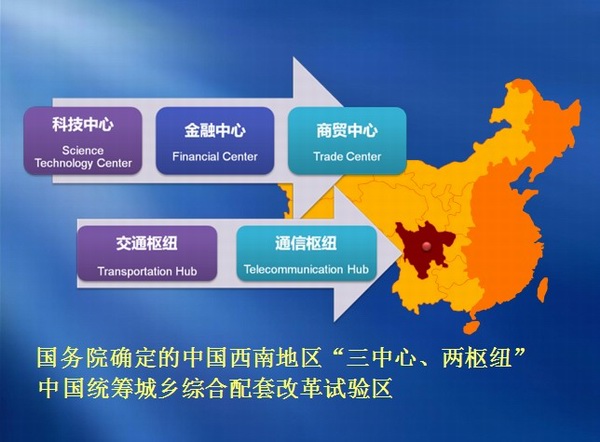 科技中心
Science Technology Center

金融中心
Financial Center

商贸中心
Trade Center

交通枢纽
Transportation Hub

通信枢纽
Telecommunication Hub

国务院确定的中国西南地区“三中心、两枢纽”
中国统筹城乡综合配套改革试验区